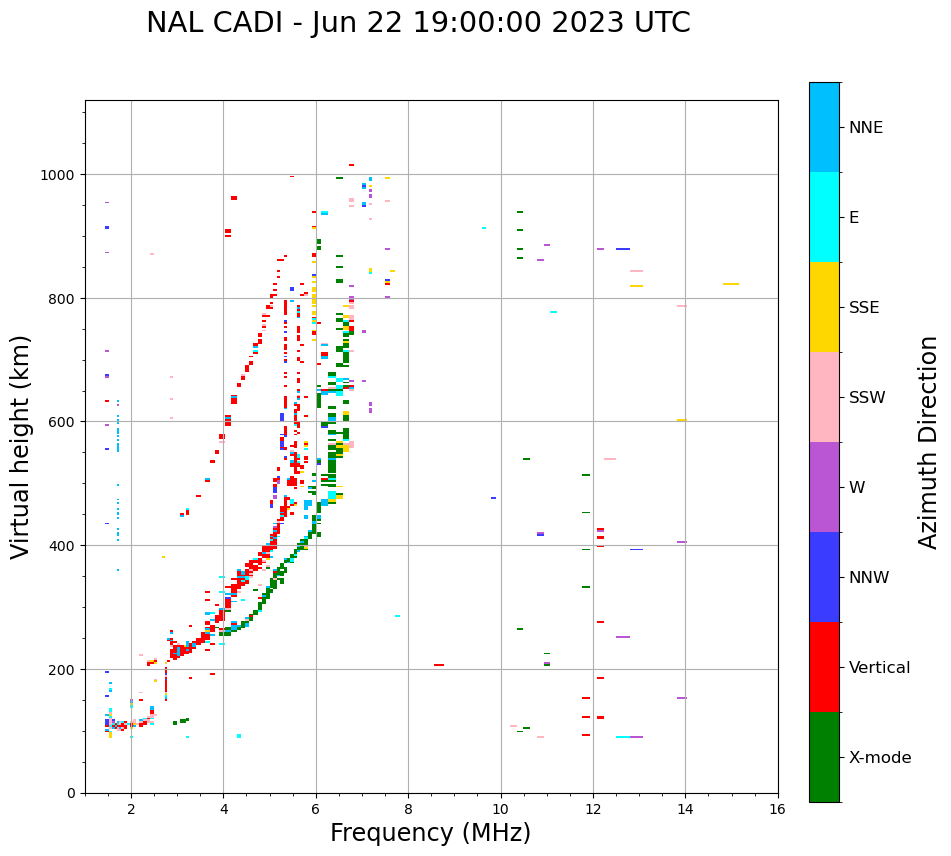 NAL CADI - Jun 22 19:00:00 2023 UTC

Virtual height (km)

1000
800
600
400
200
0

2
4
6
8
10
12
14
16

Frequency (MHz)

NNE
E
SSE
SSW
W
NNW
Vertical
X-mode

Azimuth Direction